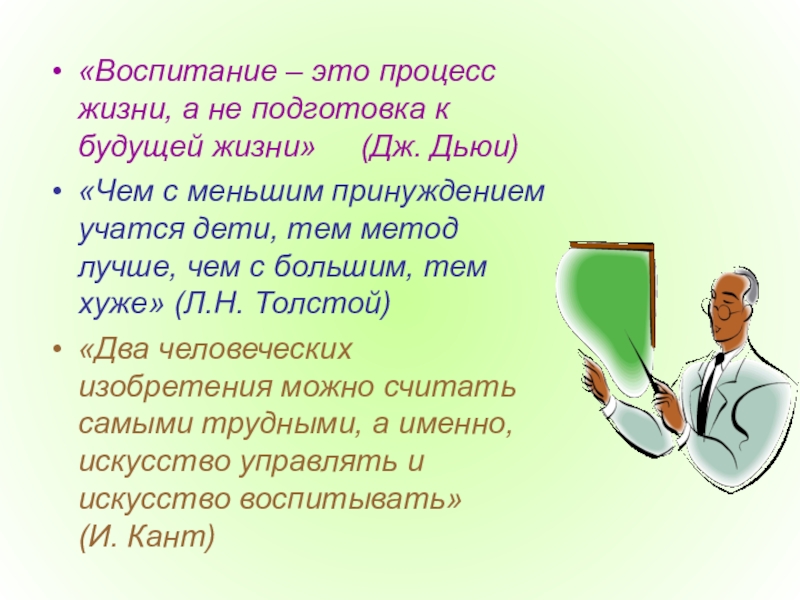 • «Воспитание – это процесс жизни, а не подготовка к будущей жизни» (Дж. Дьюи)

• «Чем с меньшим принуждением учатся дети, тем метод лучше, чем с большим, тем хуже» (Л.Н. Толстой)

• «Два человеческих изобретения можно считать самыми трудными, а именно, искусство управлять и искусство воспитывать» (И. Кант)